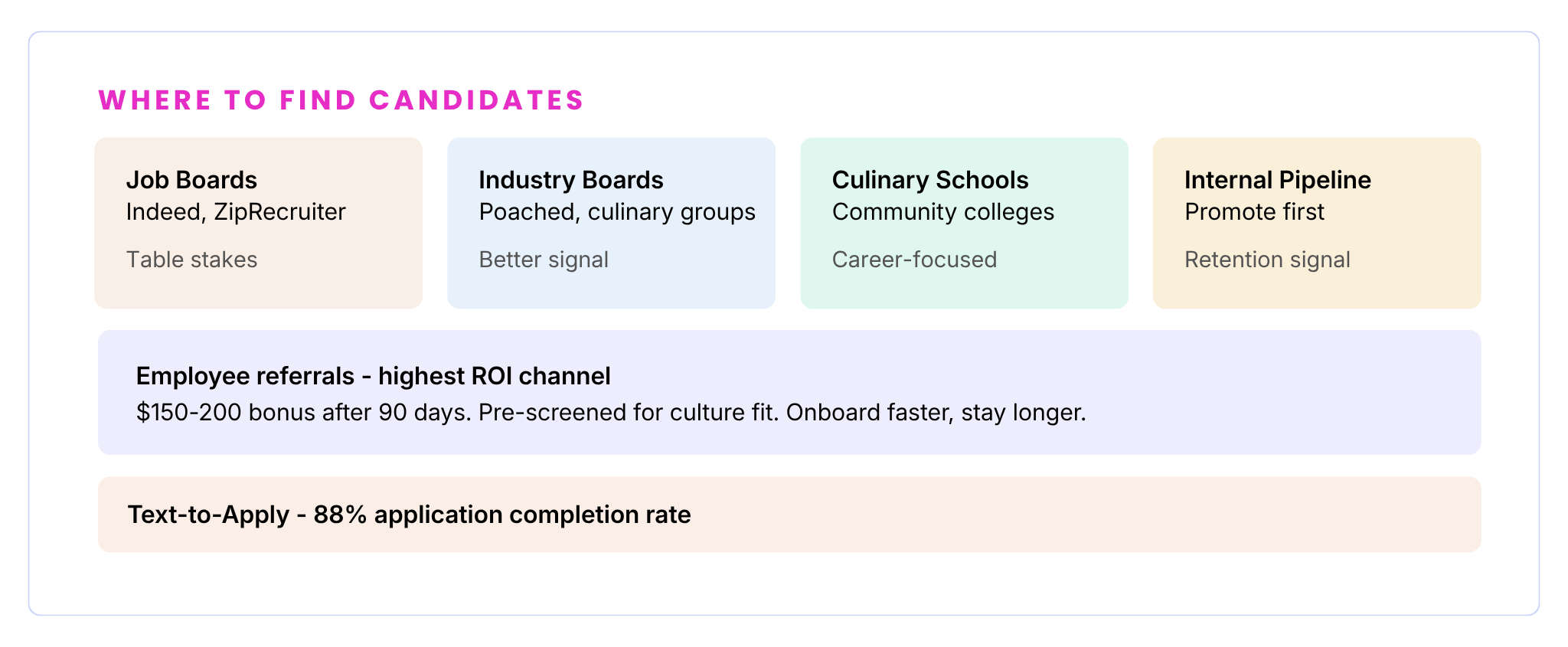 WHERE TO FIND CANDIDATES

Job Boards
Indeed, ZipRecruiter

Table stakes

Industry Boards
Poached, culinary groups

Better signal

Culinary Schools
Community colleges

Career-focused

Internal Pipeline
Promote first

Retention signal

Employee referrals - highest ROI channel
\$150-200 bonus after 90 days. Pre-screened for culture fit. Onboard faster, stay longer.

Text-to-Apply - 88% application completion rate